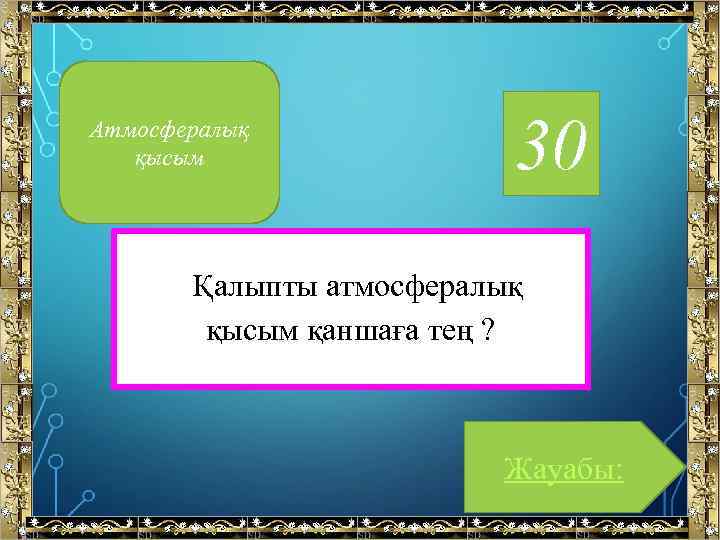 Атмосфералық қысым

30

Қалыпты атмосфералық қысым қаншаға тең ?

Жауабы: